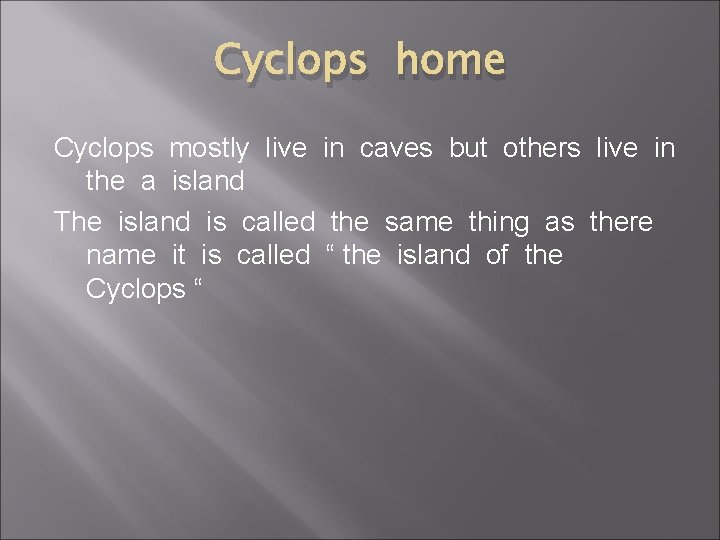 Cyclops home

Cyclops mostly live in caves but others live in the a island

The island is called the same thing as there name it is called “ the island of the Cyclops “